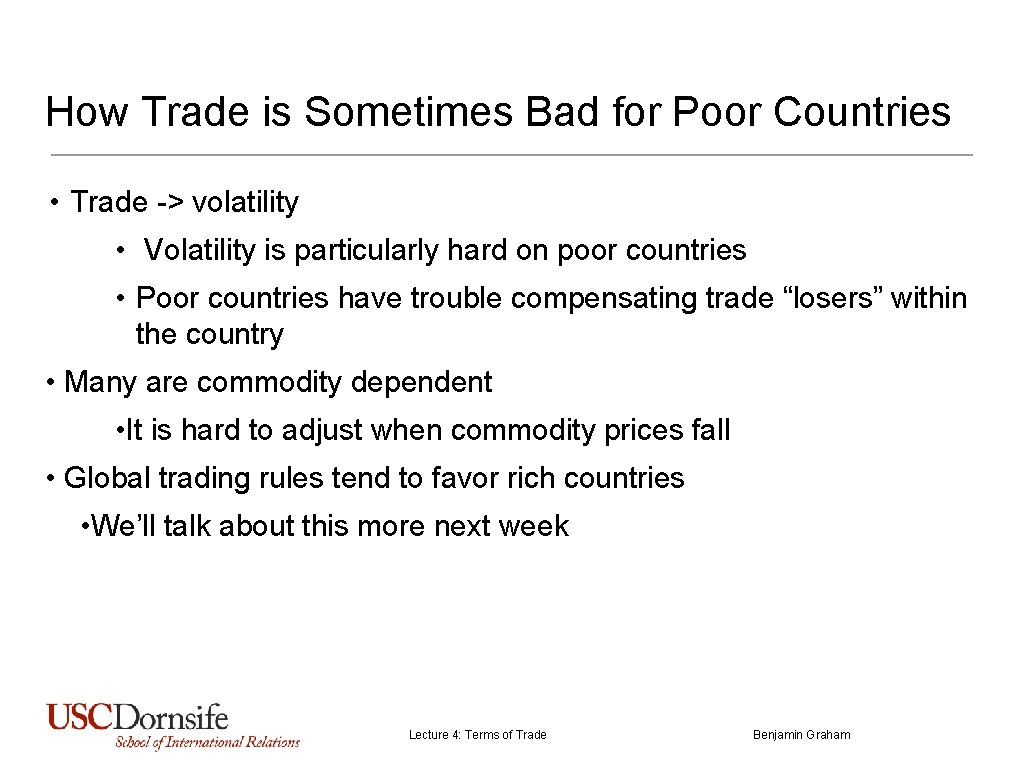 How Trade is Sometimes Bad for Poor Countries

• Trade -> volatility

• Volatility is particularly hard on poor countries

• Poor countries have trouble compensating trade “losers” within the country

• Many are commodity dependent

• It is hard to adjust when commodity prices fall

• Global trading rules tend to favor rich countries

• We’ll talk about this more next week

USCDornsife
School of International Relations

Lecture 4: Terms of Trade

Benjamin Graham